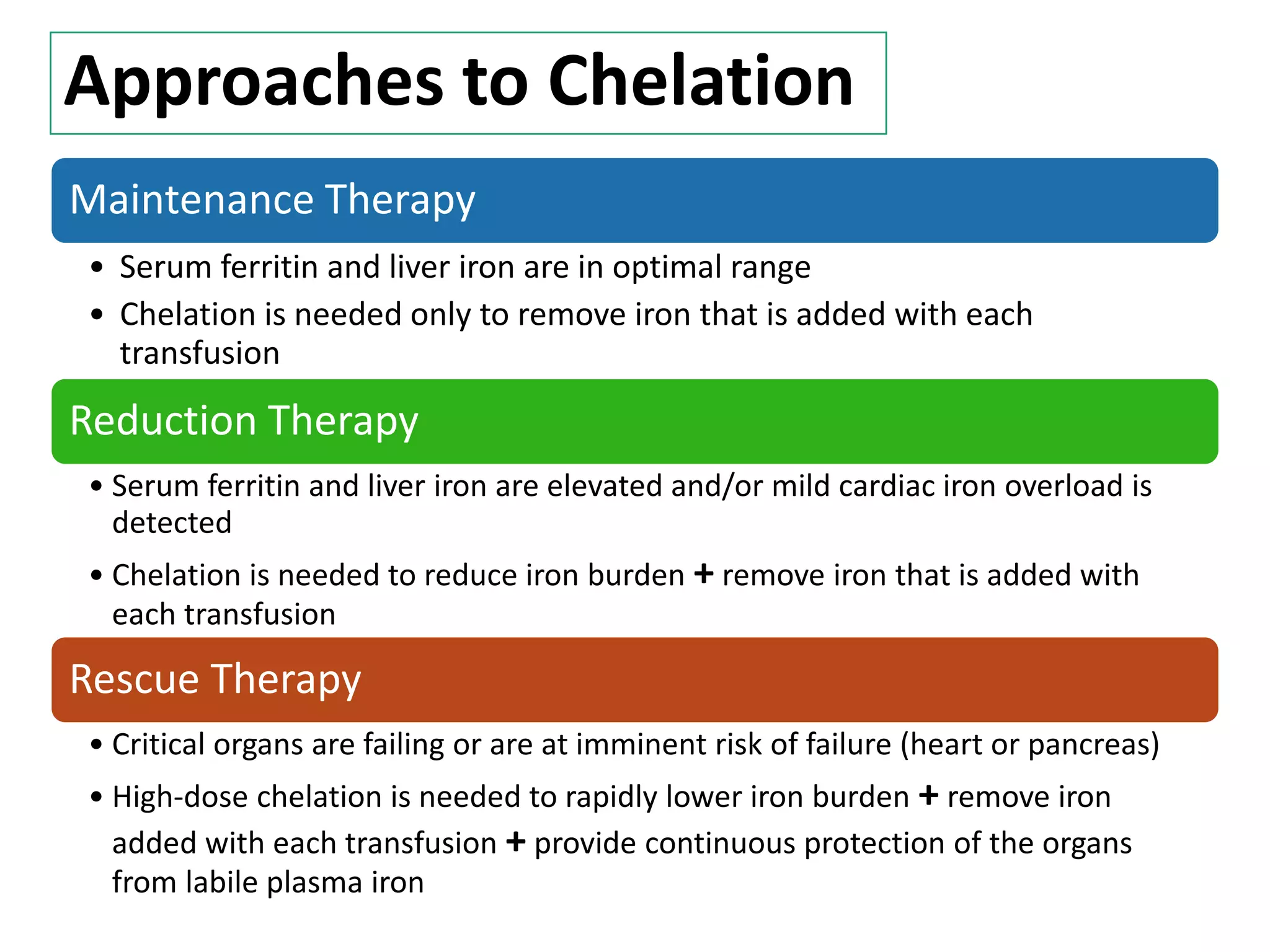 Approaches to Chelation

Maintenance Therapy

• Serum ferritin and liver iron are in optimal range
• Chelation is needed only to remove iron that is added with each transfusion

Reduction Therapy

• Serum ferritin and liver iron are elevated and/or mild cardiac iron overload is detected
• Chelation is needed to reduce iron burden + remove iron that is added with each transfusion

Rescue Therapy

• Critical organs are failing or are at imminent risk of failure (heart or pancreas)
• High-dose chelation is needed to rapidly lower iron burden + remove iron added with each transfusion + provide continuous protection of the organs from labile plasma iron